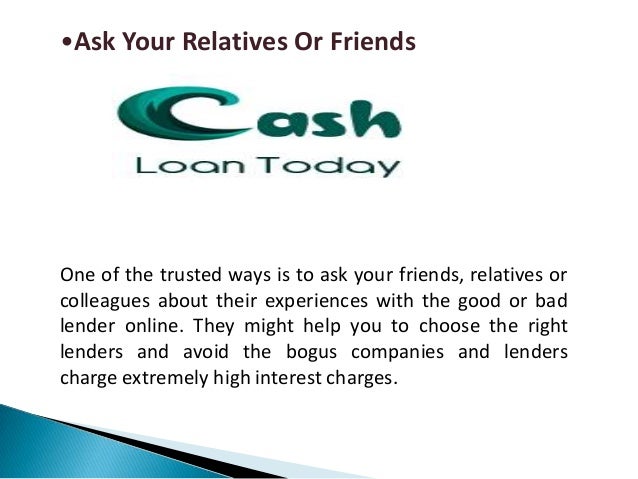 •Ask Your Relatives Or Friends

Cash
Loan Today

One of the trusted ways is to ask your friends, relatives or colleagues about their experiences with the good or bad lender online. They might help you to choose the right lenders and avoid the bogus companies and lenders charge extremely high interest charges.